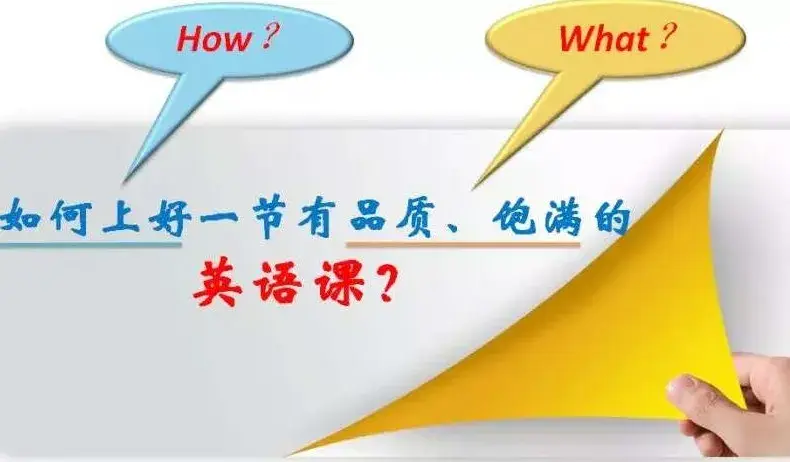 How？

What？

如何上好一节有品质、饱满的

英语课？